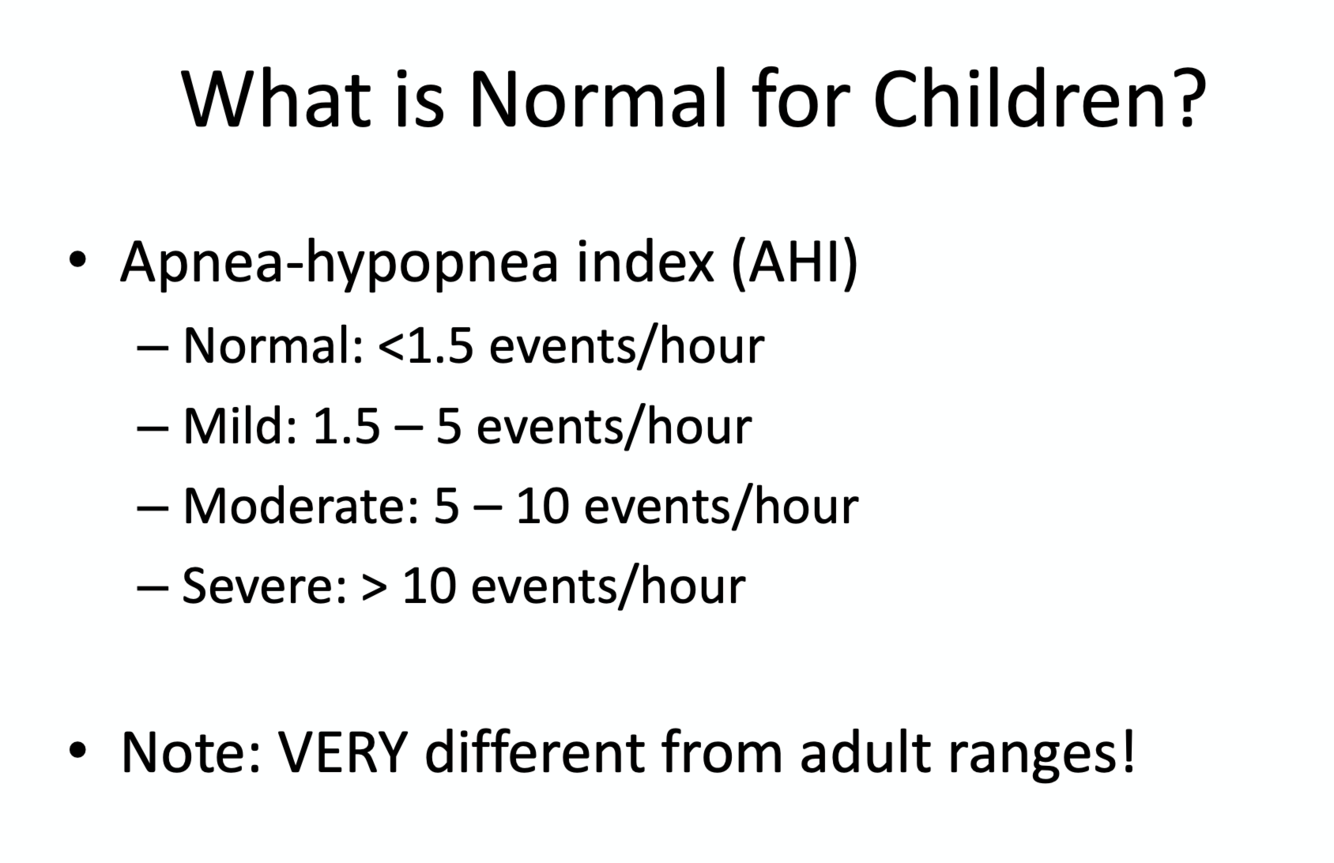 What is Normal for Children?

• Apnea-hypopnea index (AHI)
– Normal: <1.5 events/hour
– Mild: 1.5 – 5 events/hour
– Moderate: 5 – 10 events/hour
– Severe: > 10 events/hour

• Note: VERY different from adult ranges!